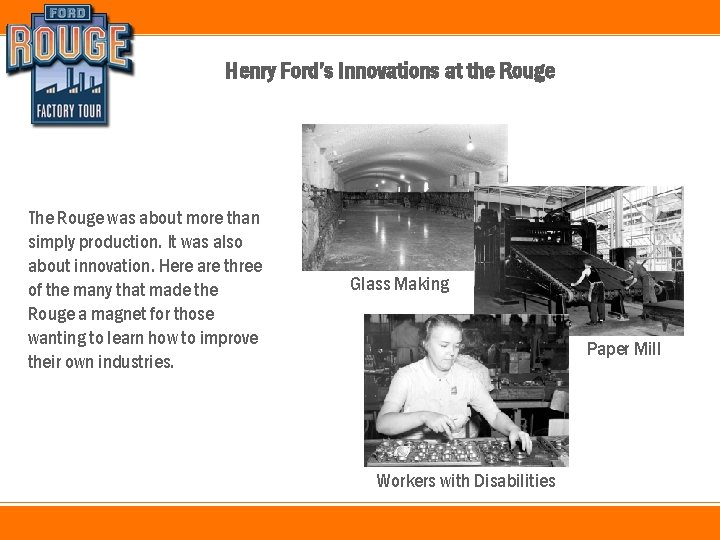 FORD
ROUGE
FACTORY TOUR

Henry Ford's Innovations at the Rouge

The Rouge was about more than simply production. It was also about innovation. Here are three of the many that made the Rouge a magnet for those wanting to learn how to improve their own industries.

Glass Making

Paper Mill

Workers with Disabilities